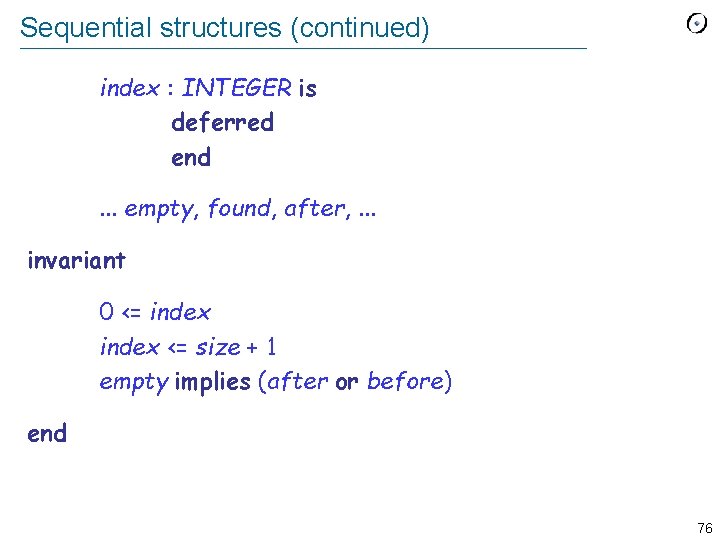 Sequential structures (continued)

index : INTEGER is
deferred
end

... empty, found, after, ...

invariant

0 <= index
index <= size + 1
empty implies (after or before)

end

76